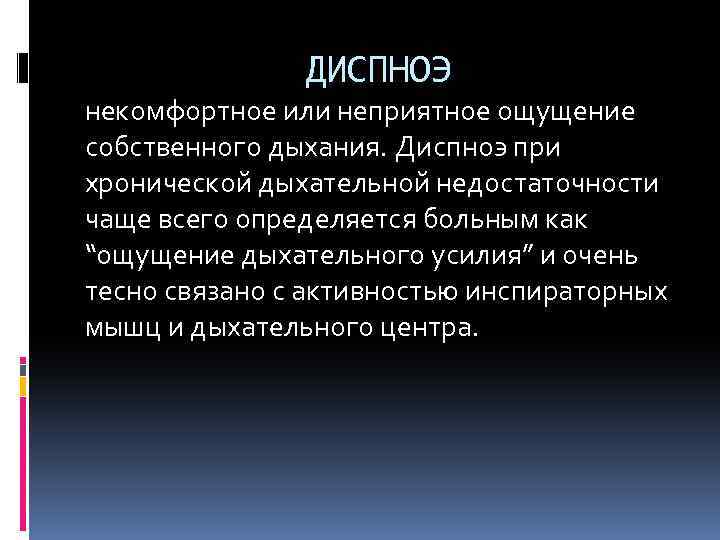 ДИСПНОЭ

некомфортное или неприятное ощущение собственного дыхания. Диспноэ при хронической дыхательной недостаточности чаще всего определяется больным как “ощущение дыхательного усилия” и очень тесно связано с активностью инспираторных мышц и дыхательного центра.